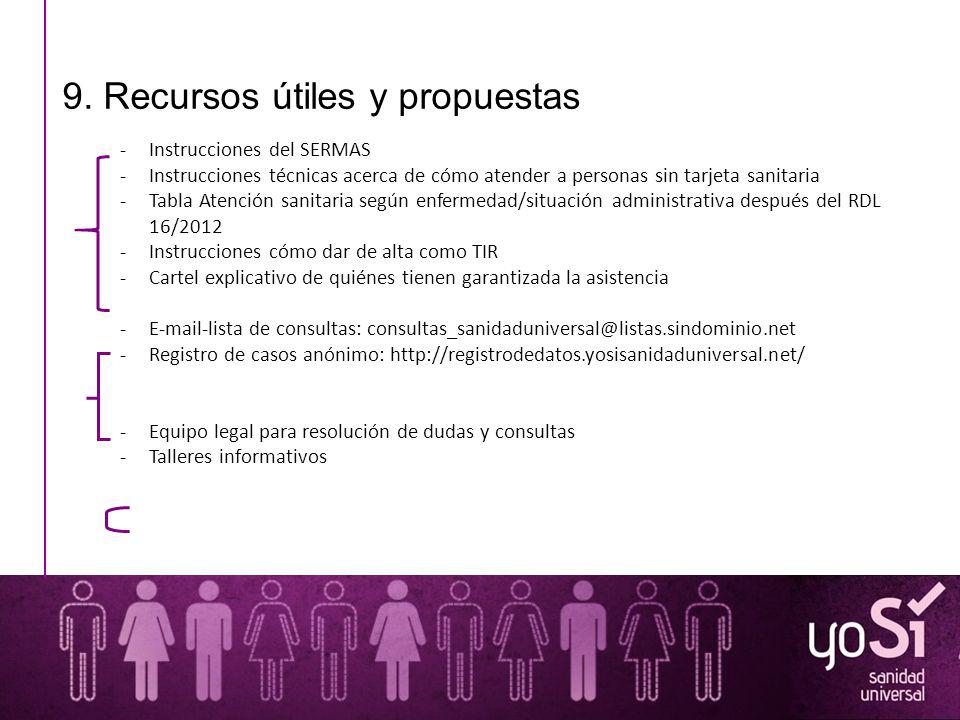 9. Recursos útiles y propuestas

- Instrucciones del SERMAS
- Instrucciones técnicas acerca de cómo atender a personas sin tarjeta sanitaria
- Tabla Atención sanitaria según enfermedad/situación administrativa después del RDL 16/2012
- Instrucciones cómo dar de alta como TIR
- Cartel explicativo de quiénes tienen garantizada la asistencia

- E-mail-lista de consultas: consultas_sanidaduniversal@listas.sindominio.net
- Registro de casos anónimo: http://registrodedatos.yosisanidaduniversal.net/

- Equipo legal para resolución de dudas y consultas
- Talleres informativos

yoSí sanidad universal